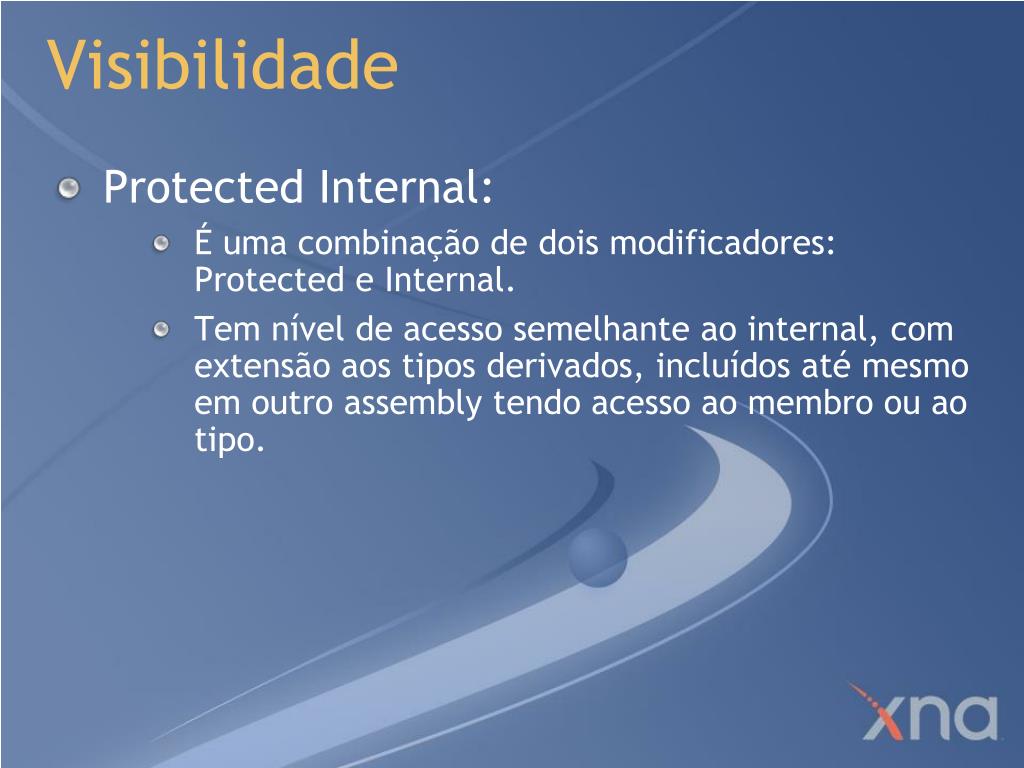 Visibilidade

Protected Internal:

É uma combinação de dois modificadores: Protected e Internal.

Tem nível de acesso semelhante ao internal, com extensão aos tipos derivados, incluídos até mesmo em outro assembly tendo acesso ao membro ou ao tipo.

xna